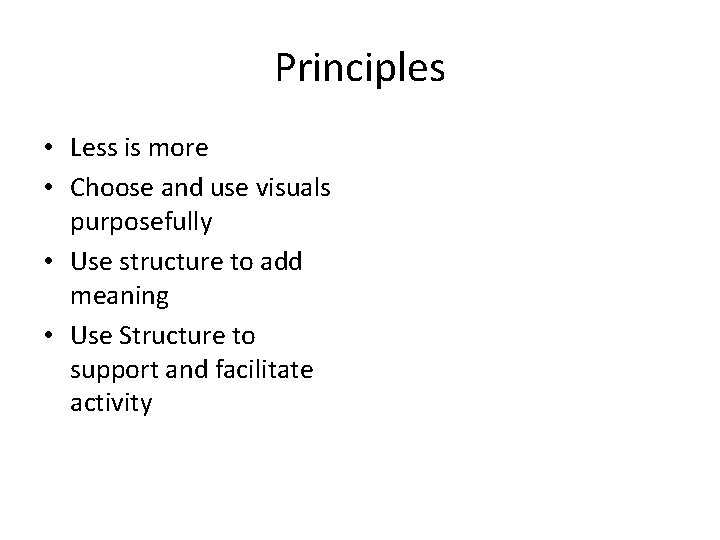 Principles

• Less is more
• Choose and use visuals purposefully
• Use structure to add meaning
• Use Structure to support and facilitate activity